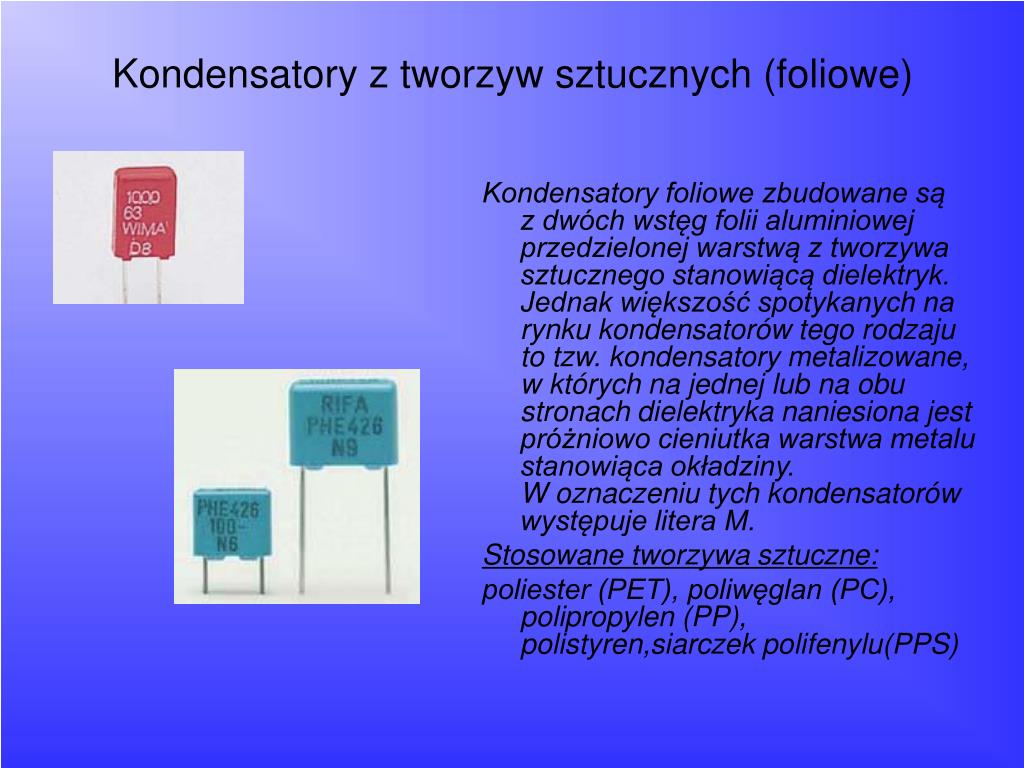 Kondensatory z tworzyw sztucznych (foliowe)

1000
63
WIMA
D8

RIFA
PHE426
N9

PHE426
100-
N6

Kondensatory foliowe zbudowane są z dwóch wstęg folii aluminiowej przedzielonej warstwą z tworzywa sztucznego stanowiącą dielektryk. Jednak większość spotykanych na rynku kondensatorów tego rodzaju to tzw. kondensatory metalizowane, w których na jednej lub na obu stronach dielektryka naniesiona jest próżniowo cieniutka warstwa metalu stanowiąca okładziny.
W oznaczeniu tych kondensatorów występuje litera M.

Stosowane tworzywa sztuczne:

poliester (PET), poliwęglan (PC), polipropylen (PP), polistyren,siarczek polifenylu(PPS)